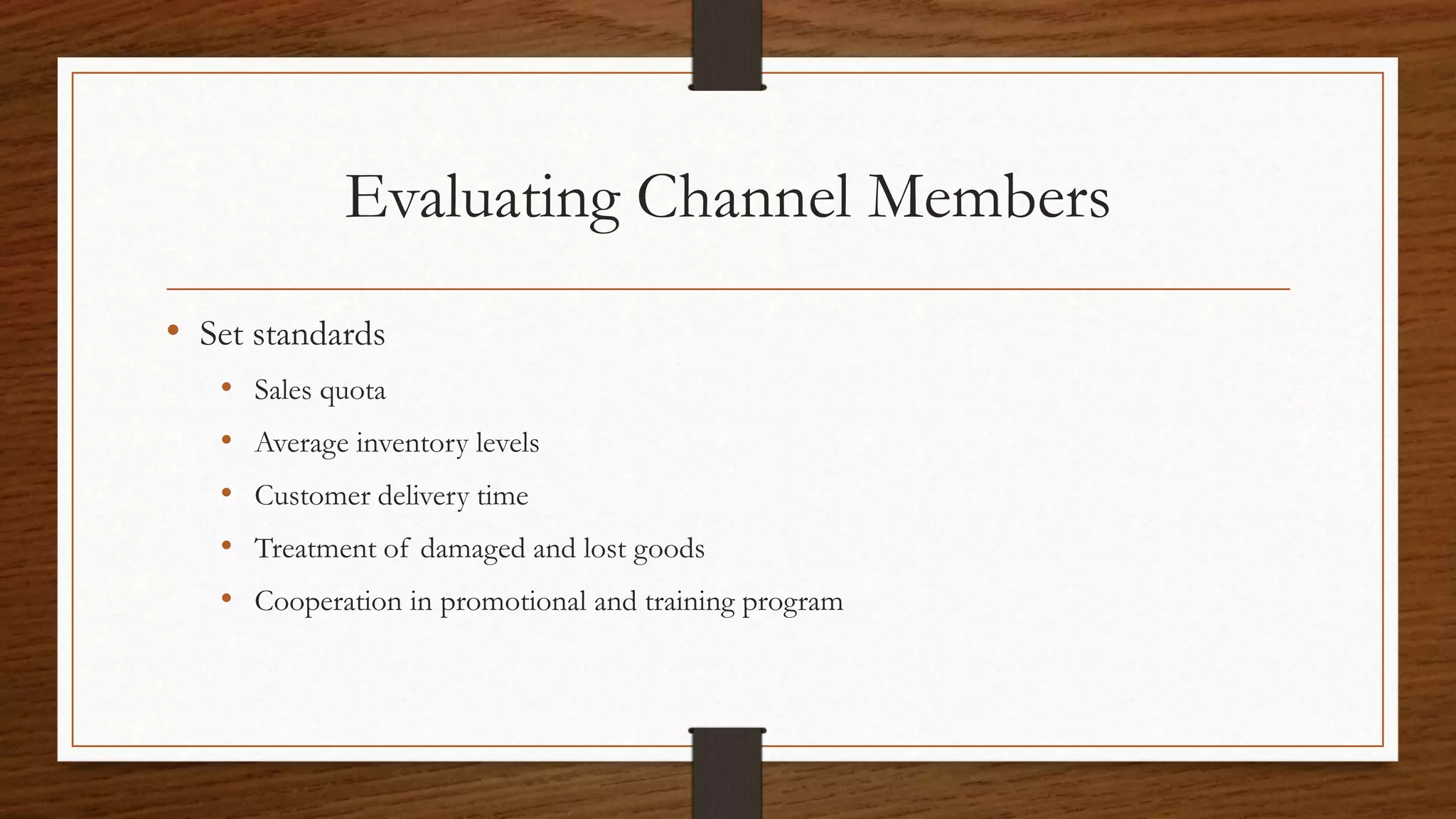 Evaluating Channel Members

• Set standards
  • Sales quota
  • Average inventory levels
  • Customer delivery time
  • Treatment of damaged and lost goods
  • Cooperation in promotional and training program